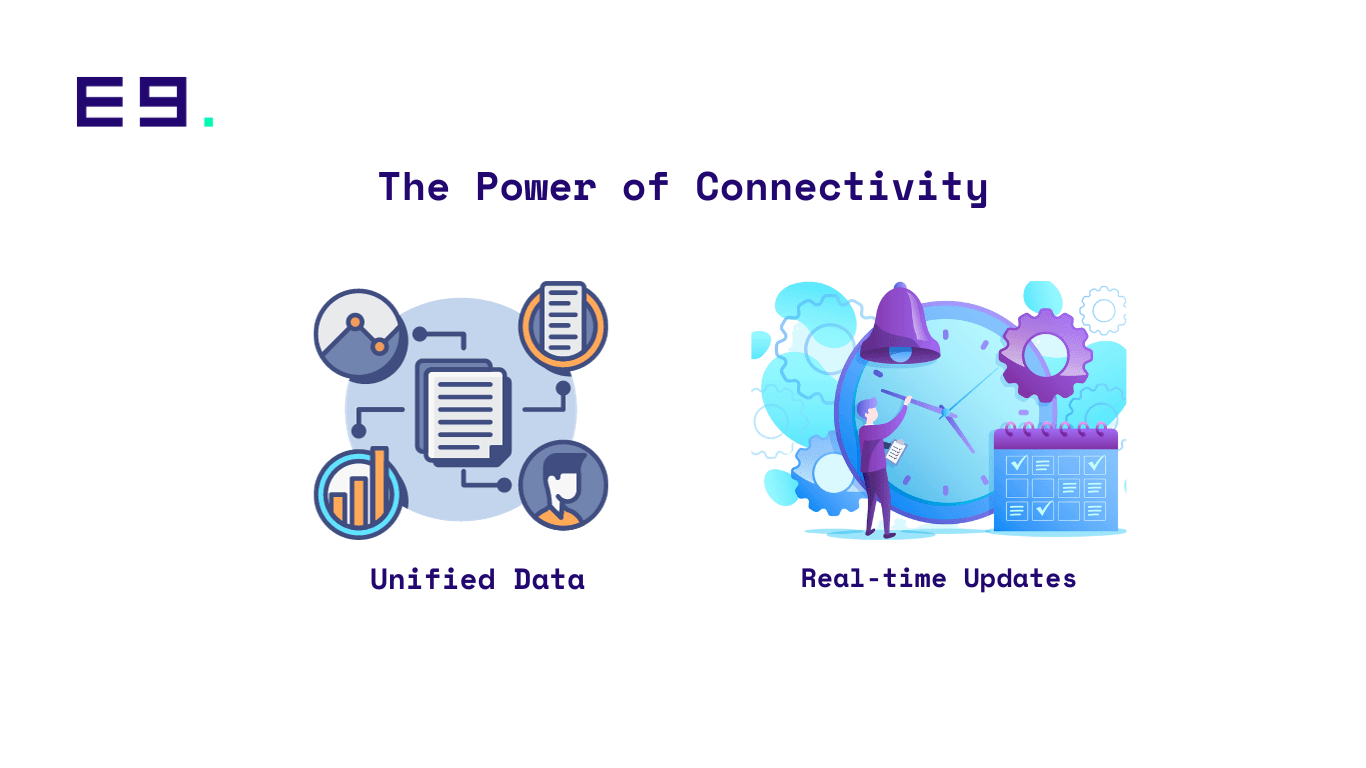 E9.

The Power of Connectivity

Unified Data

Real-time Updates